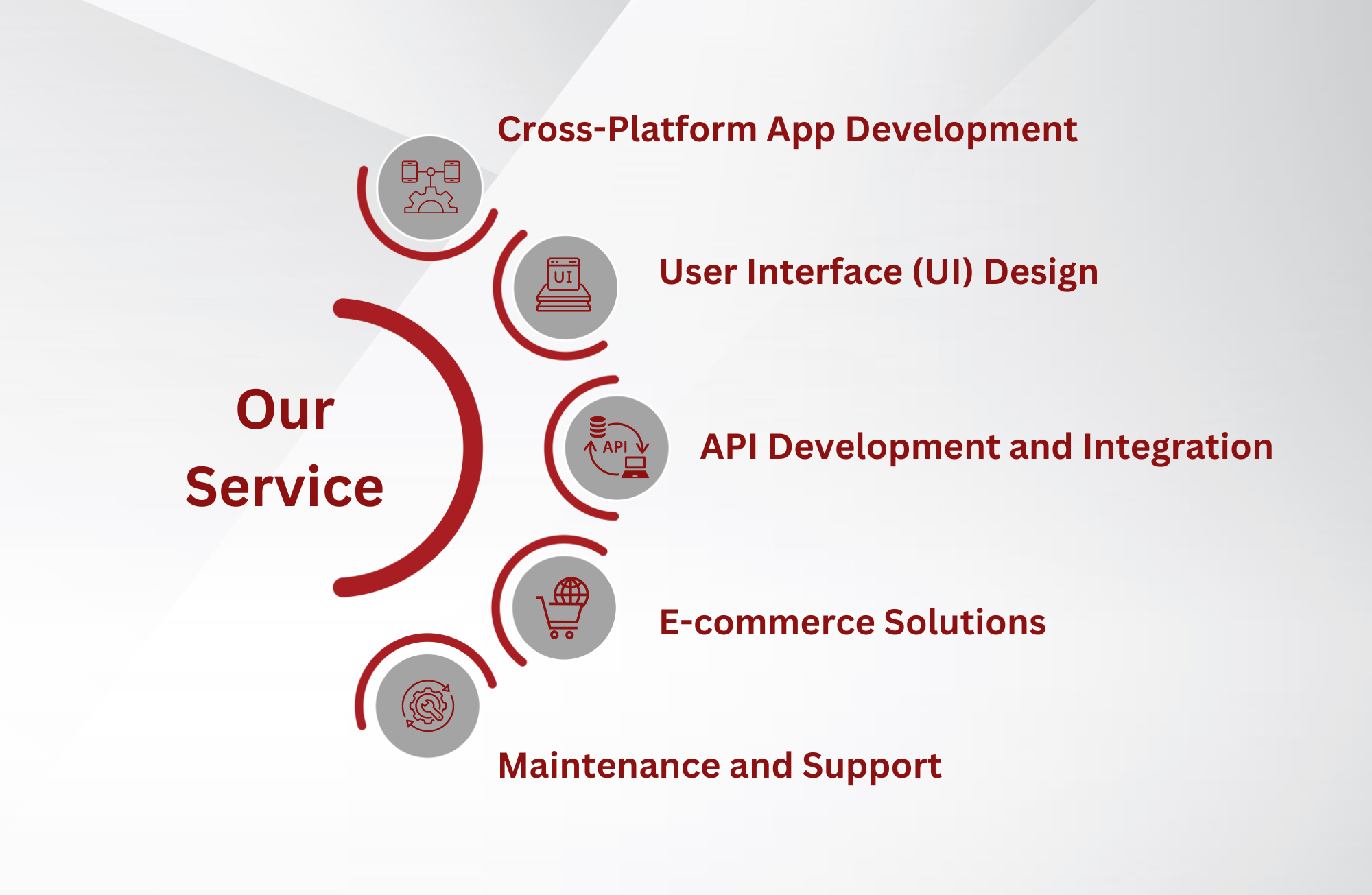 Our Service

Cross-Platform App Development

UI

User Interface (UI) Design

API

API Development and Integration

E-commerce Solutions

Maintenance and Support